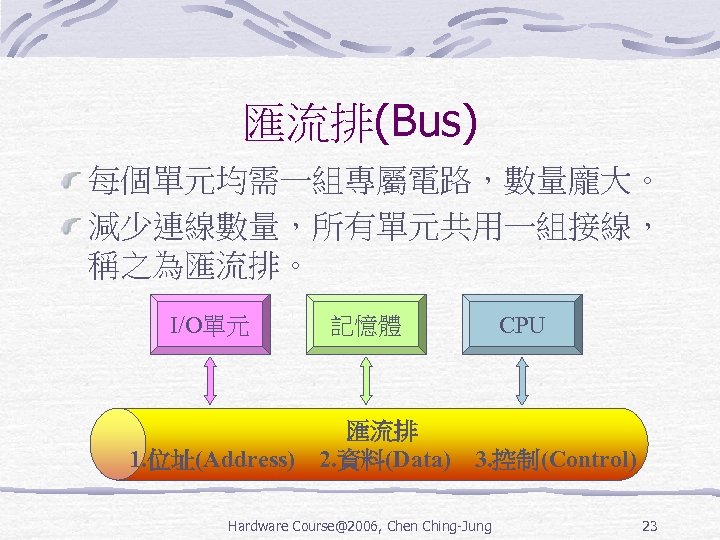 匯流排(Bus)

每個單元均需一組專屬電路，數量龐大。

減少連線數量，所有單元共用一組接線，稱之為匯流排。

I/O單元

記憶體

CPU

匯流排

1.位址(Address) 2.資料(Data) 3.控制(Control)

Hardware Course@2006, Chen Ching-Jung

23